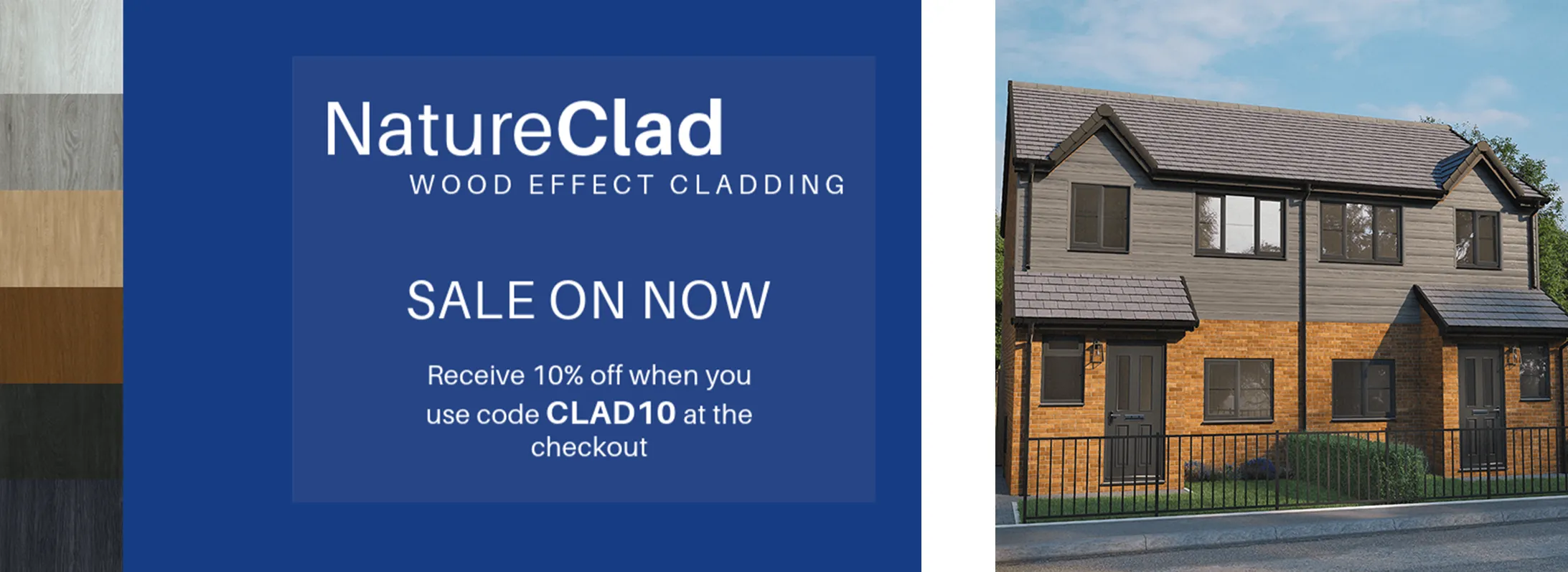 NatureClad
WOOD EFFECT CLADDING

SALE ON NOW

Receive 10% off when you use code CLAD10 at the checkout